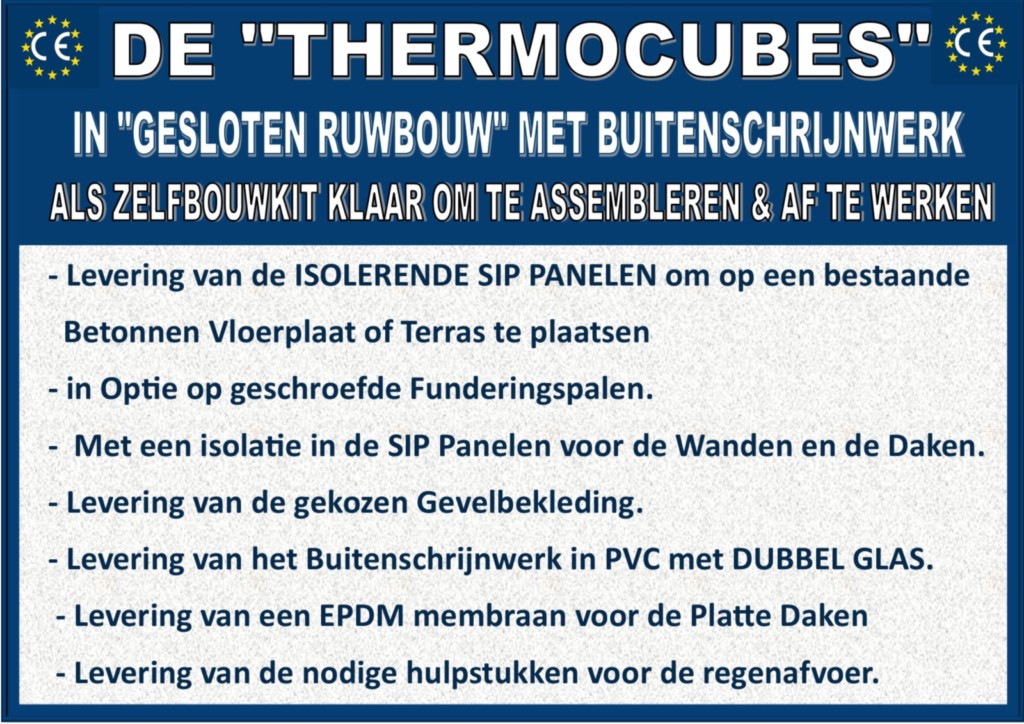 CE

DE "THERMOCUBES"

CE

IN "GESLOTEN RUWBOUW" MET BUITENSCHRIJNWERK

ALS ZELFBOUWKIT KLAAR OM TE ASSEMBLEREN & AF TE WERKEN

- Levering van de ISOLERENDE SIP PANELEN om op een bestaande Betonnen Vloerplaat of Terras te plaatsen

- in Optie op geschroefde Funderingspalen.

- Met een isolatie in de SIP Panelen voor de Wanden en de Daken.

- Levering van de gekozen Gevelbekleding.

- Levering van het Buitenschrijnwerk in PVC met DUBBEL GLAS.

- Levering van een EPDM membraan voor de Platte Daken

- Levering van de nodige hulpstukken voor de regenafvoer.